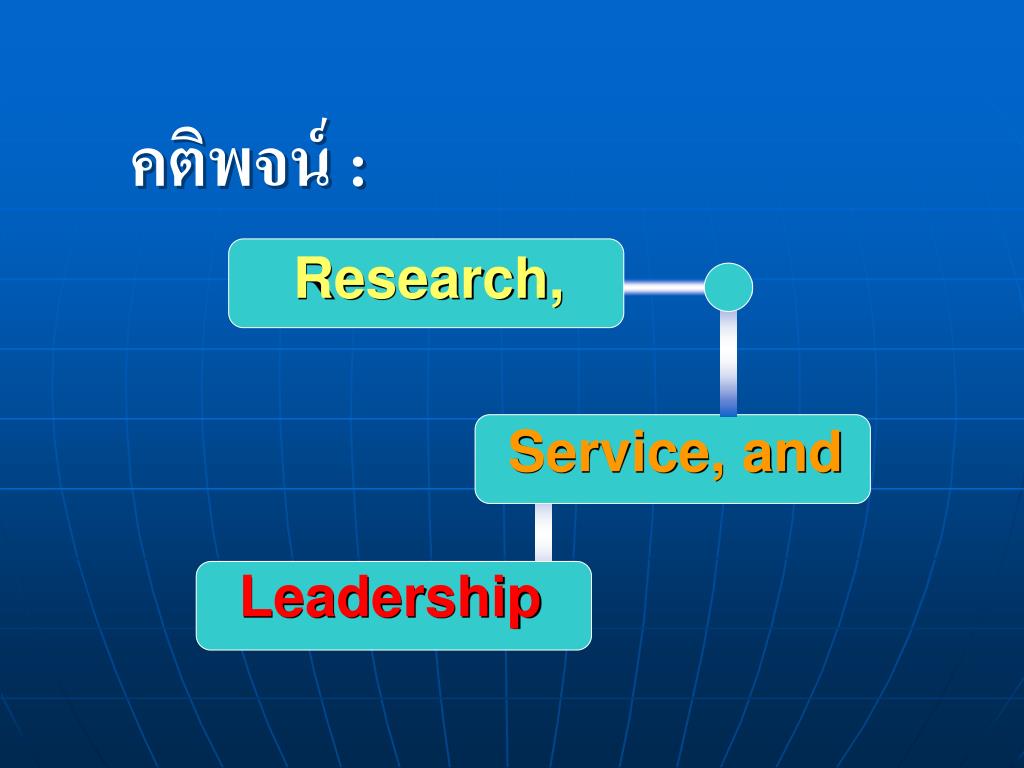 คติพจน์ :

Research,

Service, and

Leadership